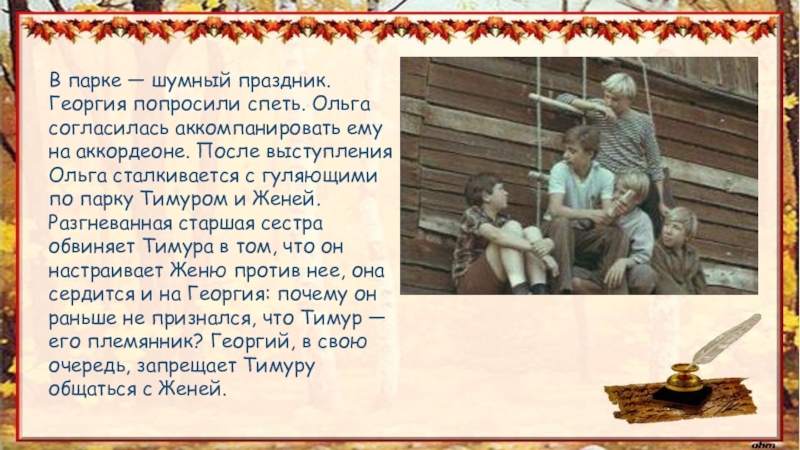 В парке — шумный праздник. Георгия попросили спеть. Ольга согласилась аккомпанировать ему на аккордеоне. После выступления Ольга сталкивается с гуляющими по парку Тимуром и Женей. Разгневанная старшая сестра обвиняет Тимура в том, что он настраивает Женю против нее, она сердится и на Георгия: почему он раньше не признался, что Тимур — его племянник? Георгий, в свою очередь, запрещает Тимуру общаться с Женей.